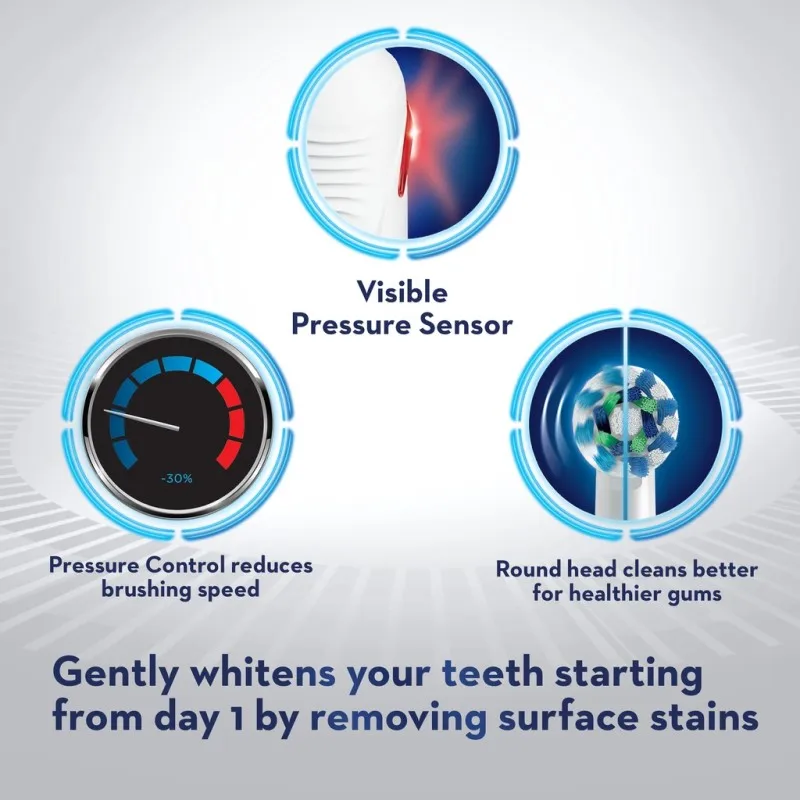 Visible Pressure Sensor

-30%

Pressure Control reduces brushing speed

Round head cleans better for healthier gums

Gently whitens your teeth starting from day 1 by removing surface stains